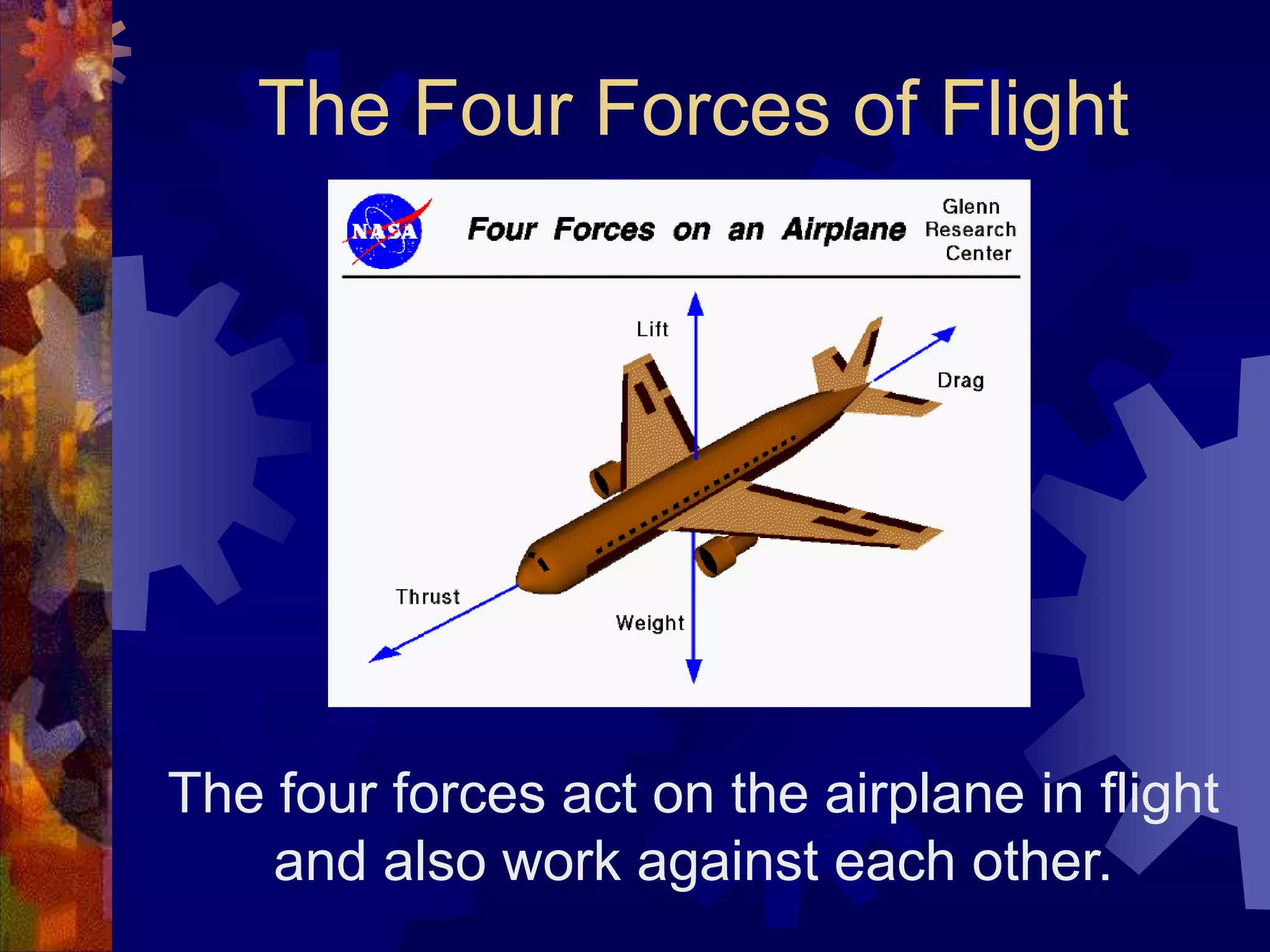 The Four Forces of Flight

NASA

Four Forces on an Airplane

Glenn Research Center

Lift

Drag

Thrust

Weight

The four forces act on the airplane in flight and also work against each other.